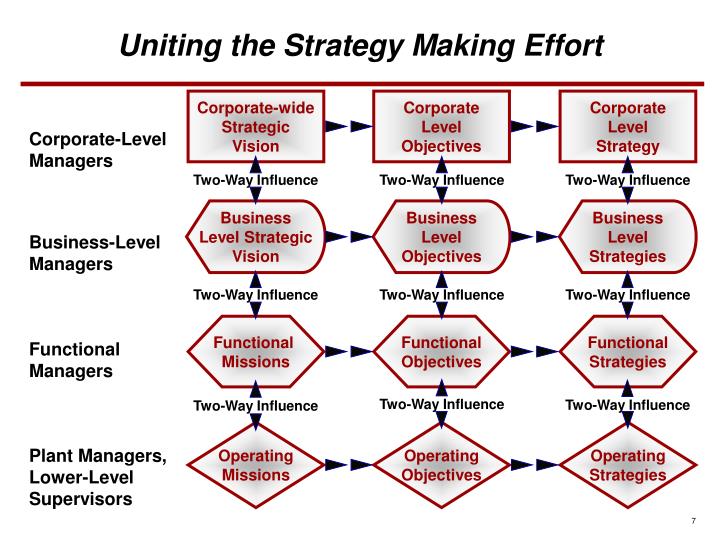 Uniting the Strategy Making Effort

Corporate-Level Managers

Corporate-wide Strategic Vision

Corporate Level Objectives

Corporate Level Strategy

Two-Way Influence

Two-Way Influence

Two-Way Influence

Business-Level Managers

Business Level Strategic Vision

Business Level Objectives

Business Level Strategies

Two-Way Influence

Two-Way Influence

Two-Way Influence

Functional Managers

Functional Missions

Functional Objectives

Functional Strategies

Two-Way Influence

Two-Way Influence

Two-Way Influence

Plant Managers, Lower-Level Supervisors

Operating Missions

Operating Objectives

Operating Strategies

7